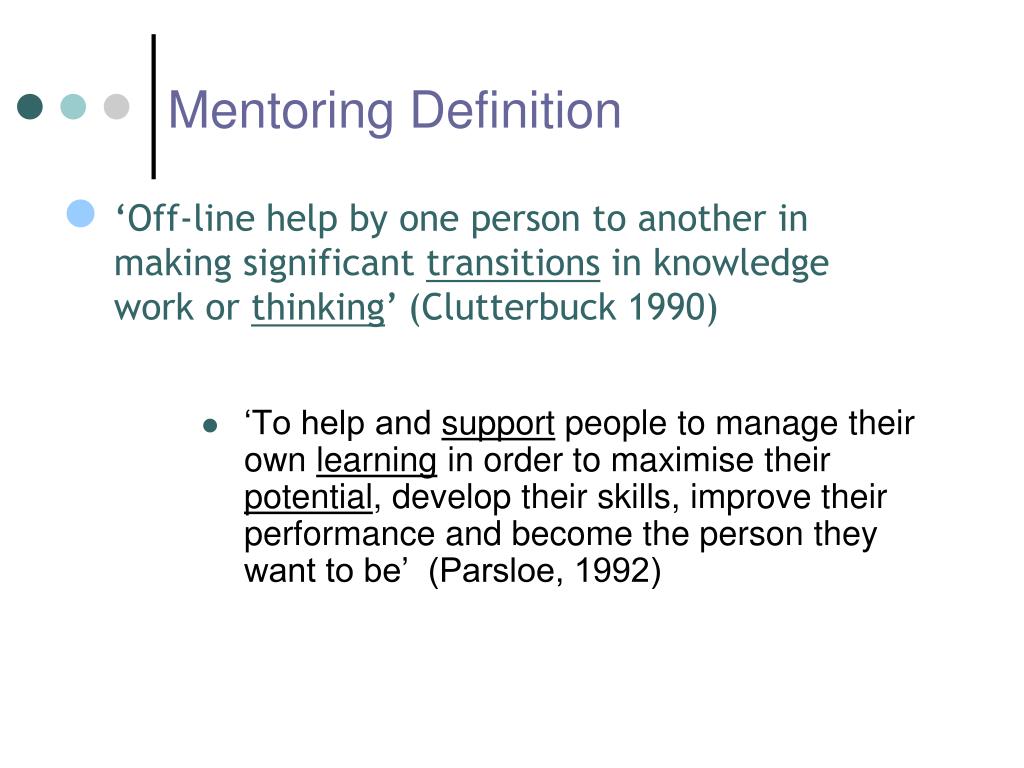 Mentoring Definition

‘Off-line help by one person to another in making significant transitions in knowledge work or thinking’ (Clutterbuck 1990)

‘To help and support people to manage their own learning in order to maximise their potential, develop their skills, improve their performance and become the person they want to be’ (Parsloe, 1992)